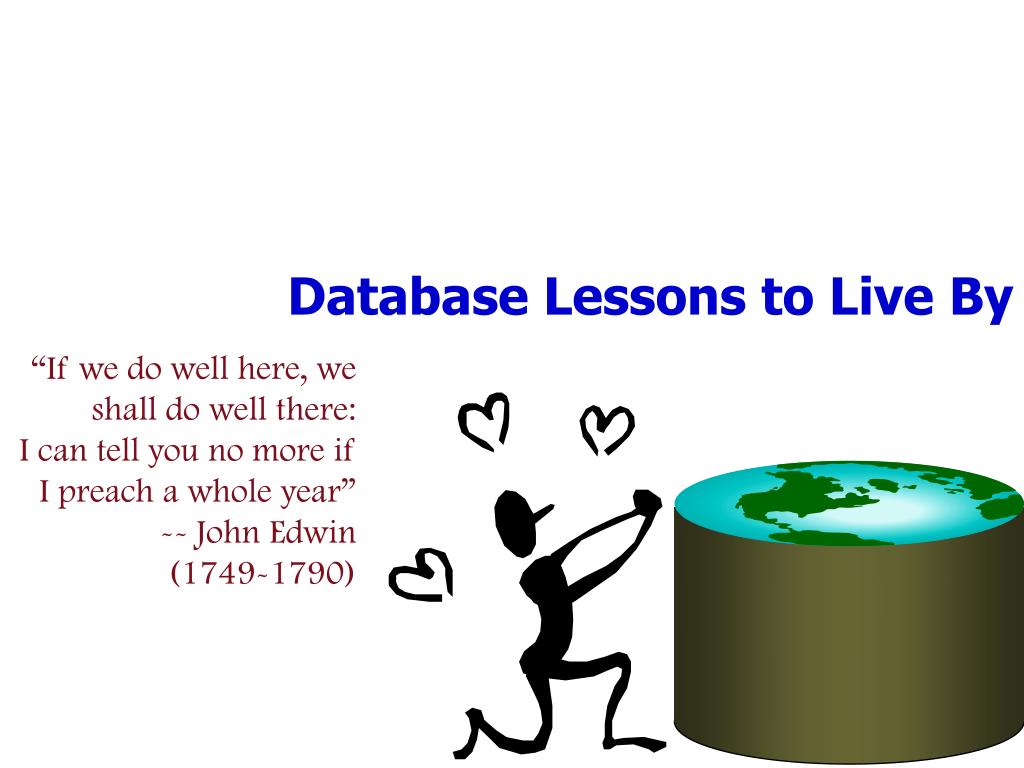 Database Lessons to Live By

“If we do well here, we shall do well there: I can tell you no more if I preach a whole year”
-- John Edwin
(1749-1790)